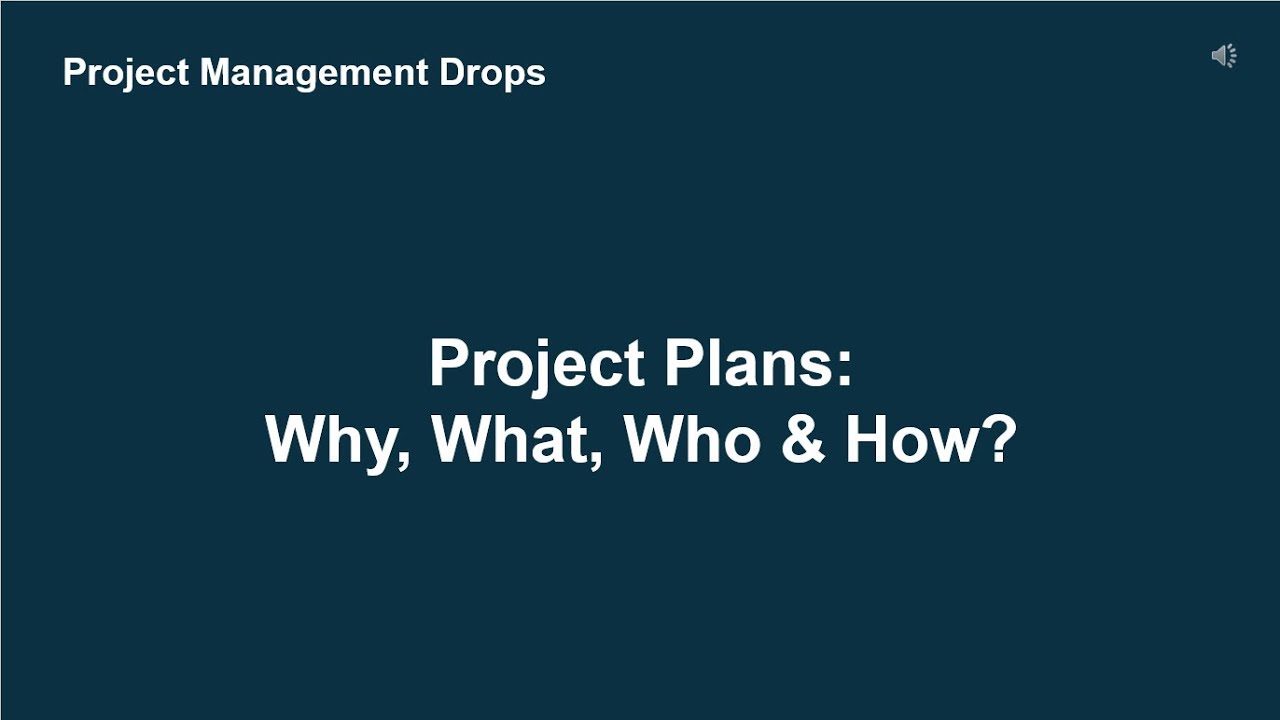 Project Management Drops

Project Plans:
Why, What, Who & How?